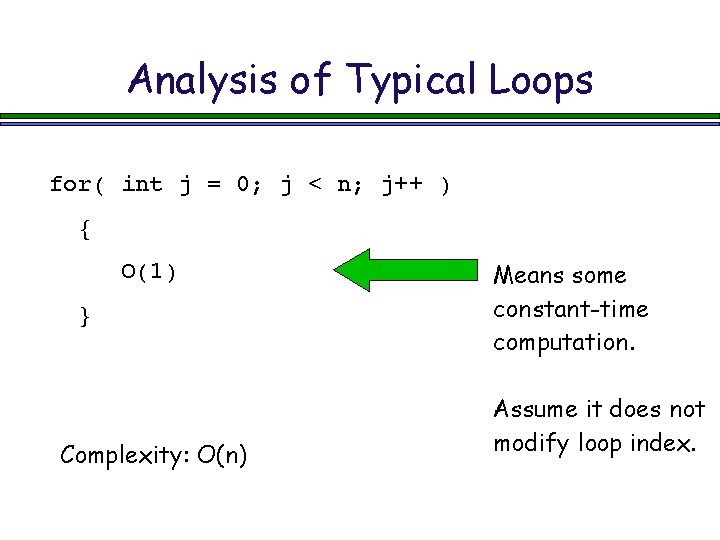 Analysis of Typical Loops

for( int j = 0; j < n; j++ )
{
O(1)
}

Means some constant-time computation.

Assume it does not modify loop index.

Complexity: O(n)